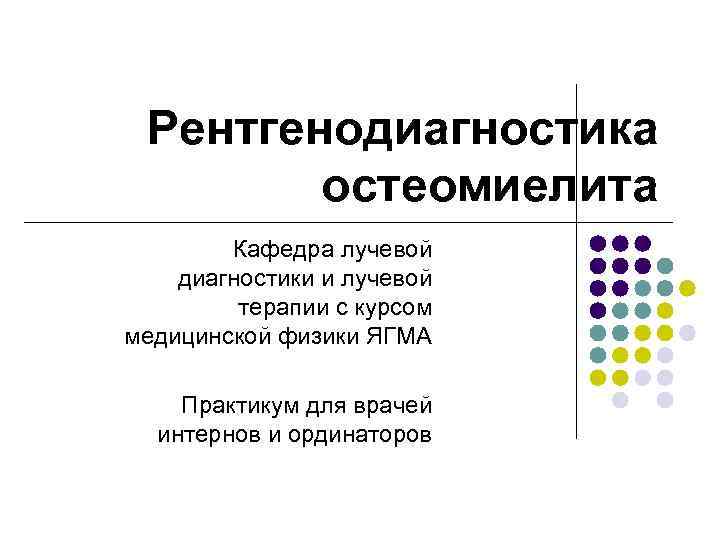 Рентгенодиагностика остеомиелита

Кафедра лучевой диагностики и лучевой терапии с курсом медицинской физики ЯГМА

Практикум для врачей интернов и ординаторов